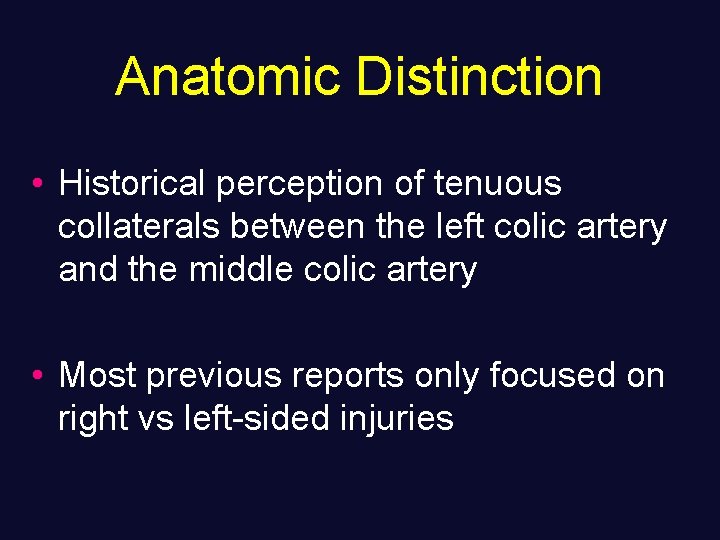 Anatomic Distinction

• Historical perception of tenuous collaterals between the left colic artery and the middle colic artery

• Most previous reports only focused on right vs left-sided injuries